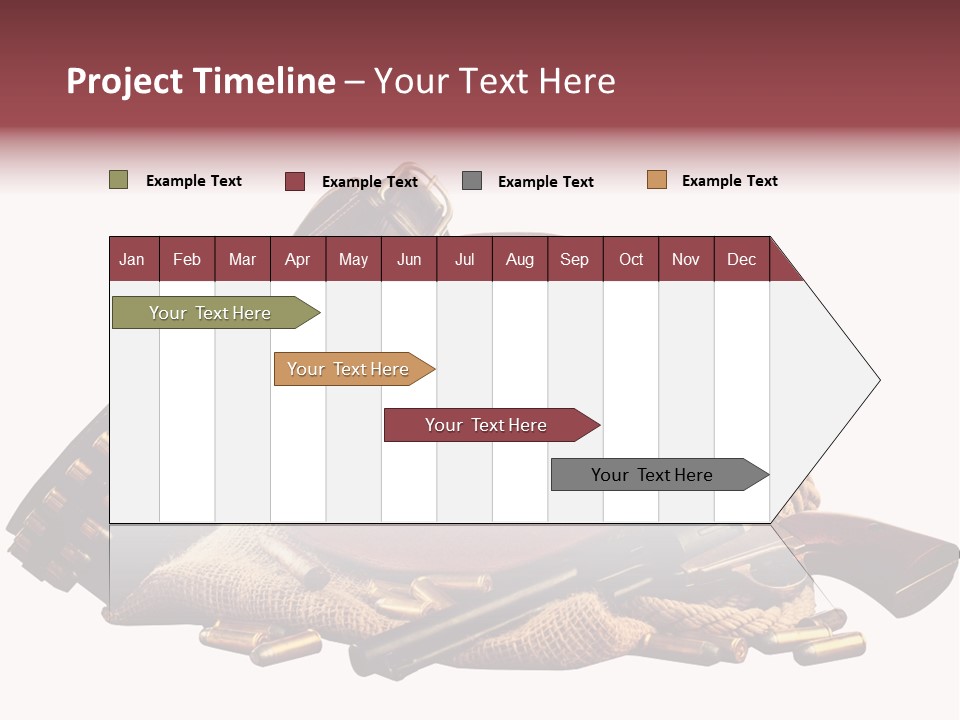 Project Timeline – Your Text Here

Example Text
Example Text
Example Text
Example Text

| Jan | Feb | Mar | Apr | May | Jun | Jul | Aug | Sep | Oct | Nov | Dec |
|---|---|---|---|---|---|---|---|---|---|---|---|

Your Text Here

Your Text Here

Your Text Here

Your Text Here